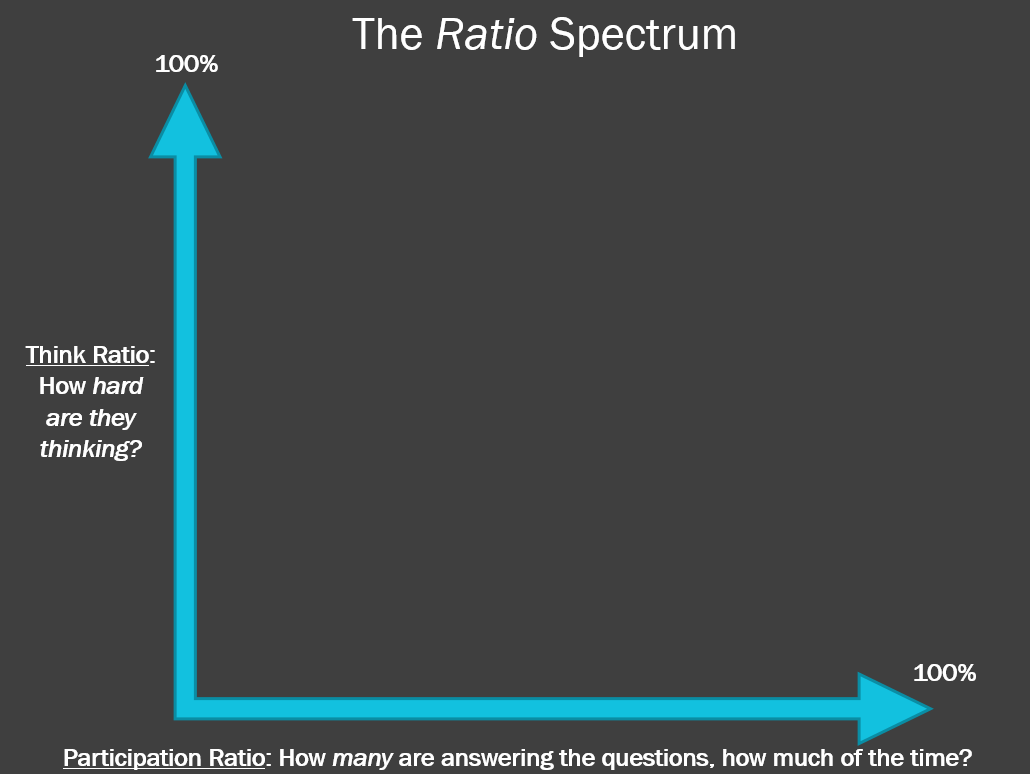 The Ratio Spectrum

100%

Think Ratio: How hard are they thinking?

100%

Participation Ratio: How many are answering the questions, how much of the time?